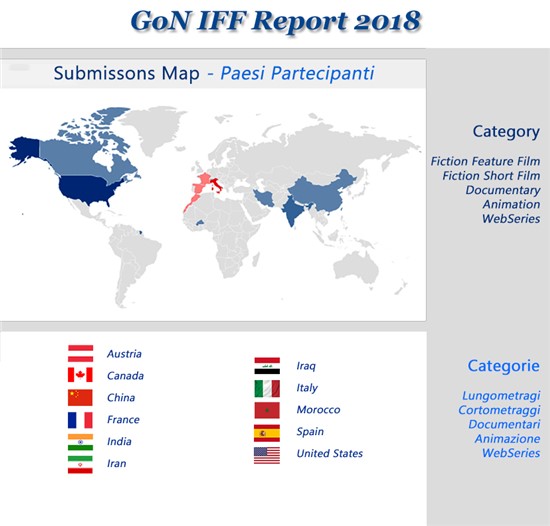 GoN IFF Report 2018

Submissons Map - Paesi Partecipanti

Category

Fiction Feature Film
Fiction Short Film
Documentary
Animation
WebSeries

Austria
Canada
China
France
India
Iran

Iraq
Italy
Morocco
Spain
United States

Categorie

Lungometragi
Cortometraggi
Documentari
Animazione
WebSeries